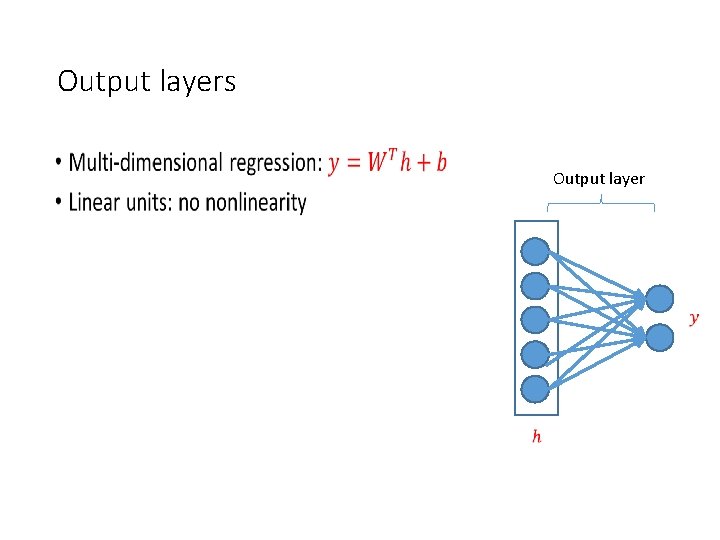 Output layers

• Multi-dimensional regression: $y = W^T h + b$
• Linear units: no nonlinearity

Output layer

$y$

$h$